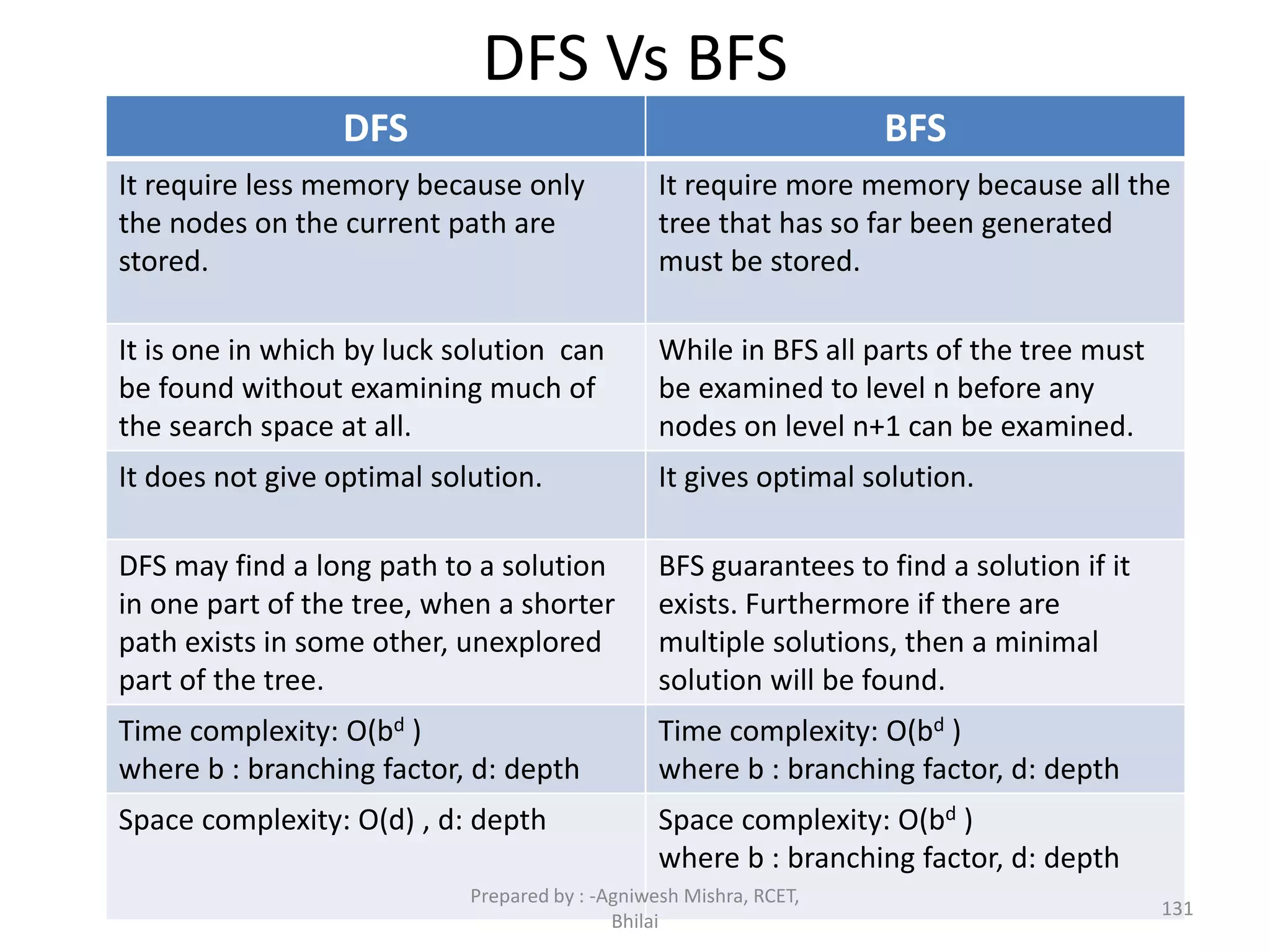 DFS Vs BFS

| DFS | BFS |
|---|---|
| It require less memory because only the nodes on the current path are stored. | It require more memory because all the tree that has so far been generated must be stored. |
| It is one in which by luck solution can be found without examining much of the search space at all. | While in BFS all parts of the tree must be examined to level n before any nodes on level n+1 can be examined. |
| It does not give optimal solution. | It gives optimal solution. |
| DFS may find a long path to a solution in one part of the tree, when a shorter path exists in some other, unexplored part of the tree. | BFS guarantees to find a solution if it exists. Furthermore if there are multiple solutions, then a minimal solution will be found. |
| Time complexity: $O(b^d)$ where b : branching factor, d: depth | Time complexity: $O(b^d)$ where b : branching factor, d: depth |
| Space complexity: O(d) , d: depth | Space complexity: $O(b^d)$ where b : branching factor, d: depth |

Prepared by : -Agniwesh Mishra, RCET, Bhilai

131